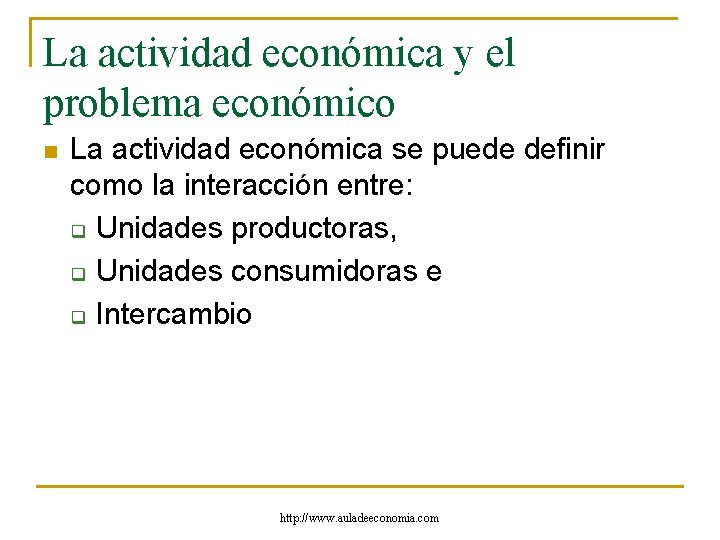 La actividad económica y el problema económico

La actividad económica se puede definir como la interacción entre:

Unidades productoras,

Unidades consumidoras e

Intercambio

http://www.auladeeconomia.com